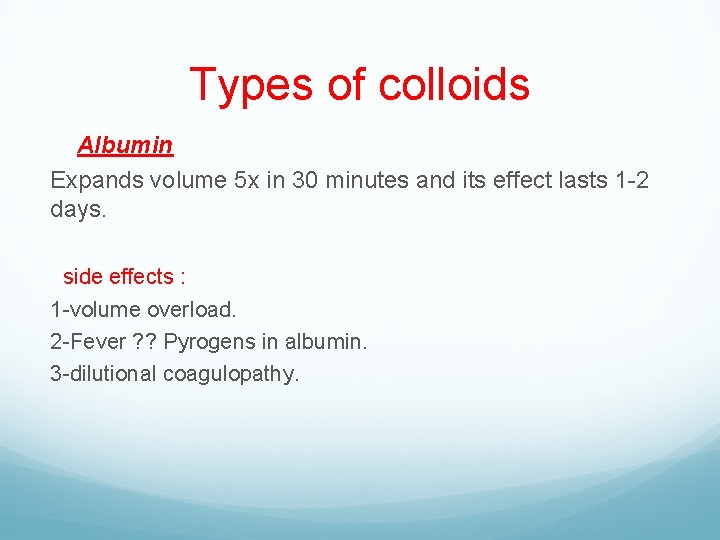 Types of colloids

Albumin

Expands volume 5x in 30 minutes and its effect lasts 1-2 days.

side effects :

1-volume overload.

2-Fever ?? Pyrogens in albumin.

3-dilutional coagulopathy.